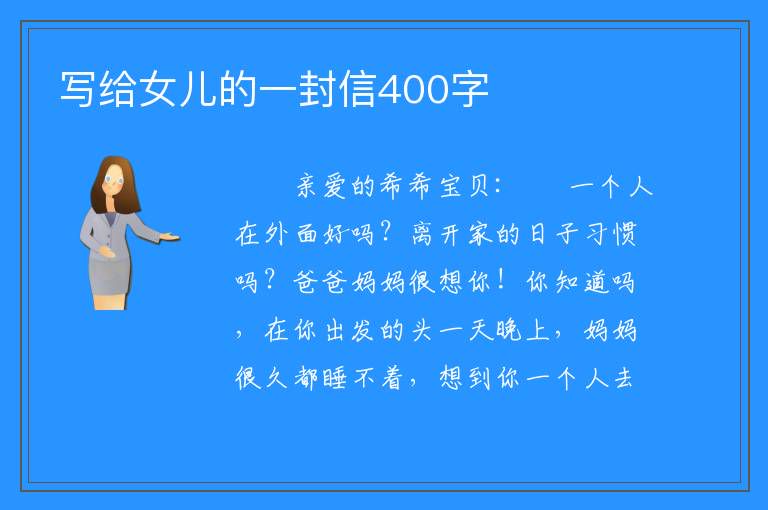 写给女儿的一封信400字

亲爱的希希宝贝：　一个人在外面好吗？离开家的日子习惯吗？爸爸妈妈很想你！你知道吗，在你出发的头一天晚上，妈妈很久都睡不着，想到你一个人去